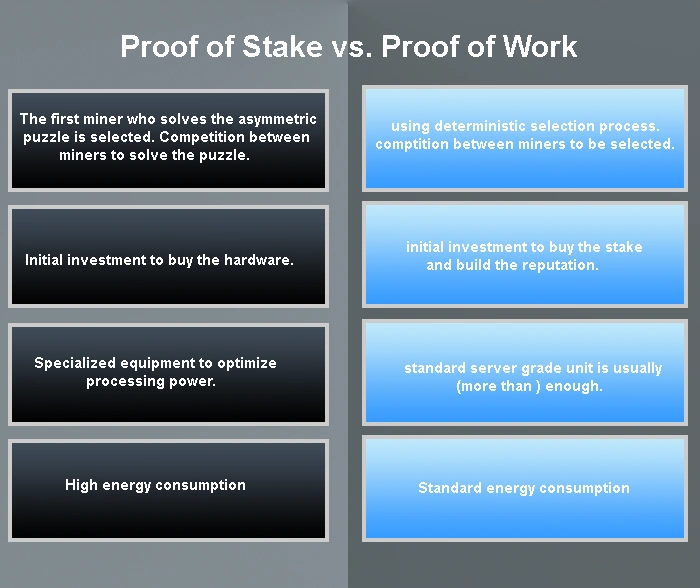 Proof of Stake vs. Proof of Work

The first miner who solves the asymmetric puzzle is selected. Competition between miners to solve the puzzle.

Initial investment to buy the hardware.

Specialized equipment to optimize processing power.

High energy consumption

using deterministic selection process. comptition between miners to be selected.

initial investment to buy the stake and build the reputation.

standard server grade unit is usually (more than ) enough.

Standard energy consumption